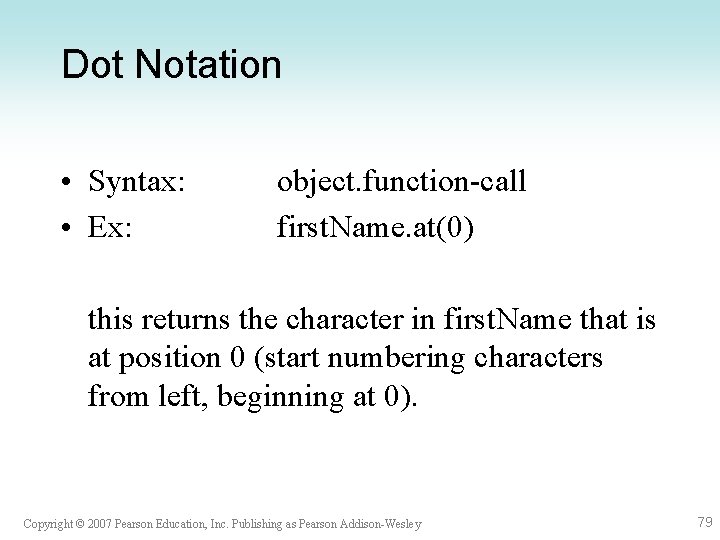 Dot Notation

• Syntax: object.function-call
• Ex: firstName.at(0)

this returns the character in firstName that is at position 0 (start numbering characters from left, beginning at 0).

Copyright © 2007 Pearson Education, Inc. Publishing as Pearson Addison-Wesley

79